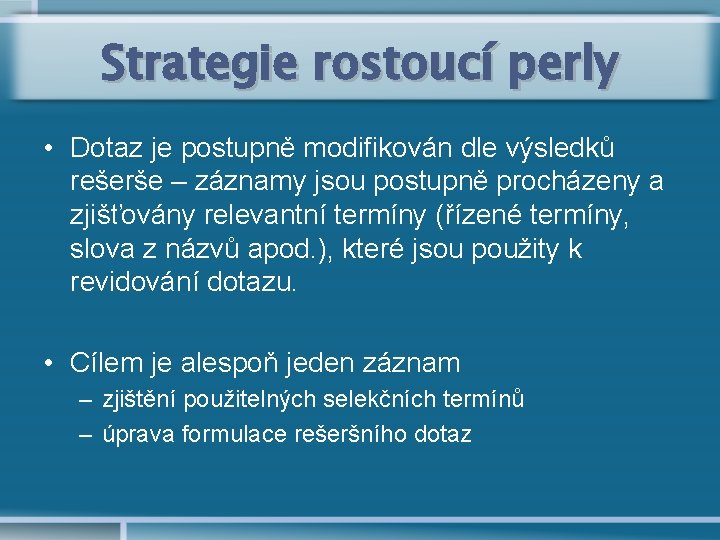 Strategie rostoucí perly

• Dotaz je postupně modifikován dle výsledků rešerše – záznamy jsou postupně procházeny a zjišťovány relevantní termíny (řízené termíny, slova z názvů apod.), které jsou použity k revidování dotazu.

• Cílem je alespoň jeden záznam
– zjištění použitelných selekčních termínů
– úprava formulace rešeršního dotaz